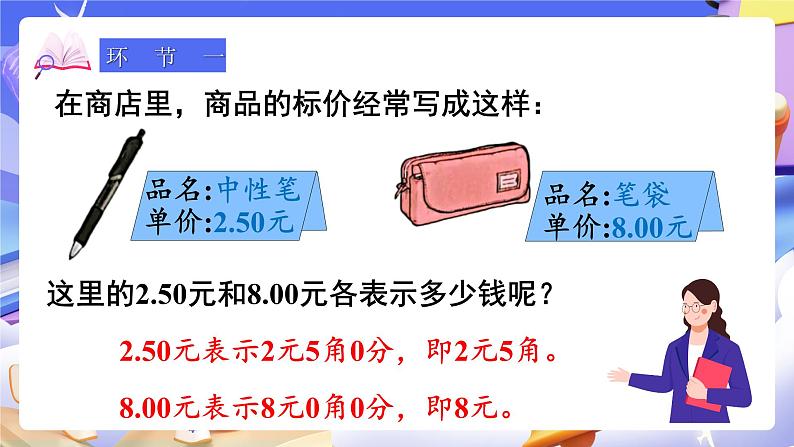 环 节 一

在商店里，商品的标价经常写成这样：

品名:中性笔
单价:2.50元

品名:笔袋
单价:8.00元

这里的2.50元和8.00元各表示多少钱呢？

2.50元表示2元5角0分，即2元5角。

8.00元表示8元0角0分，即8元。